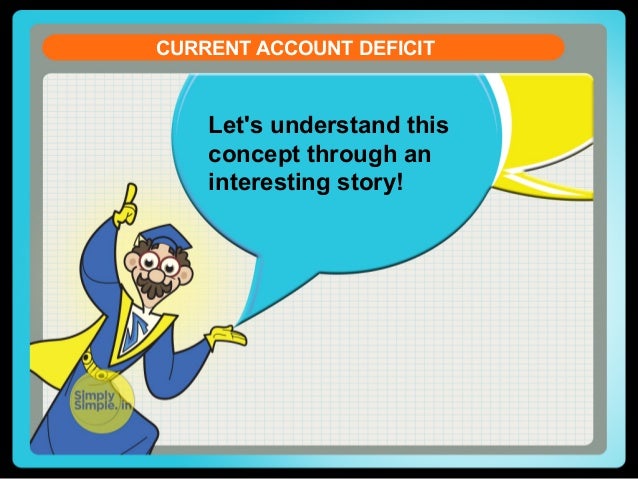 CURRENT ACCOUNT DEFICIT

Let's understand this concept through an interesting story!

Simply Simple.in